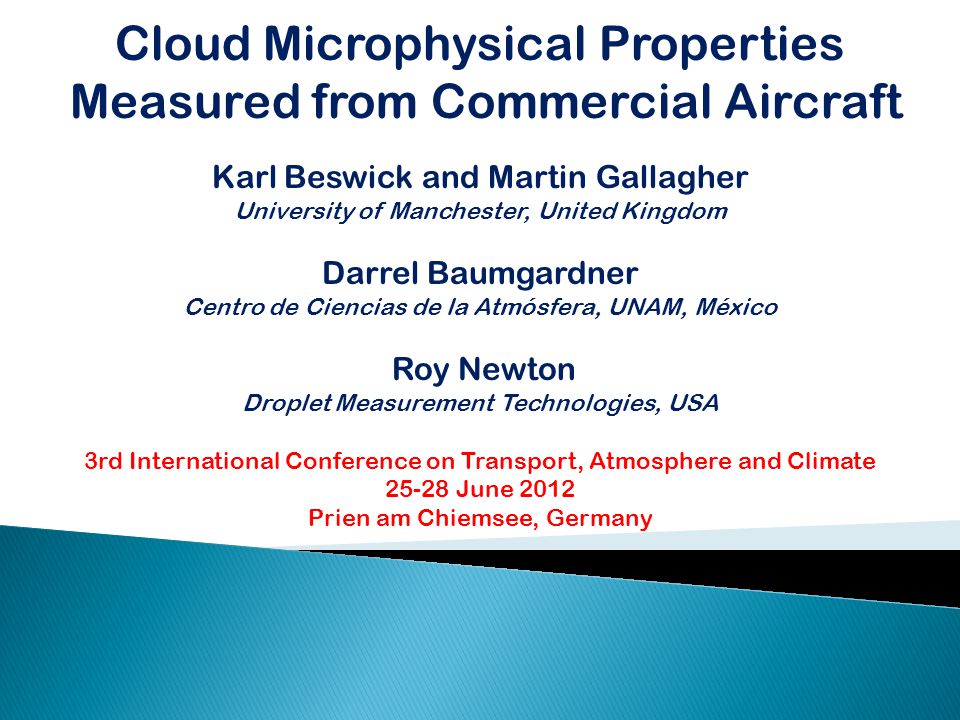 Cloud Microphysical Properties Measured from Commercial Aircraft

Karl Beswick and Martin Gallagher
University of Manchester, United Kingdom

Darrel Baumgardner
Centro de Ciencias de la Atmósfera, UNAM, México

Roy Newton
Droplet Measurement Technologies, USA

3rd International Conference on Transport, Atmosphere and Climate
25-28 June 2012
Prien am Chiemsee, Germany